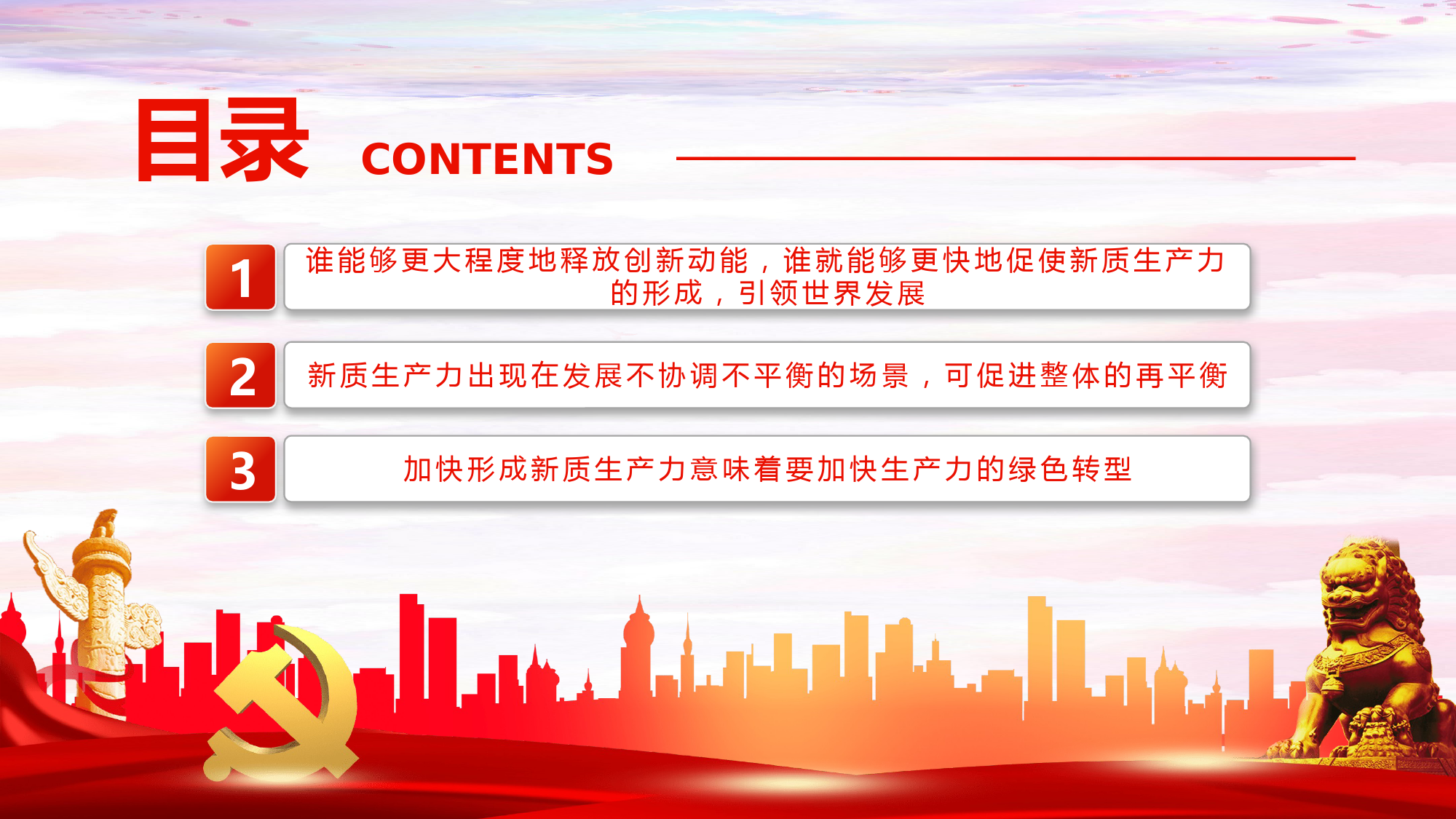 目录 CONTENTS

1
谁能够更大程度地释放创新动能，谁就能够更快地促使新质生产力的形成，引领世界发展

2
新质生产力出现在发展不协调不平衡的场景，可促进整体的再平衡

3
加快形成新质生产力意味着要加快生产力的绿色转型